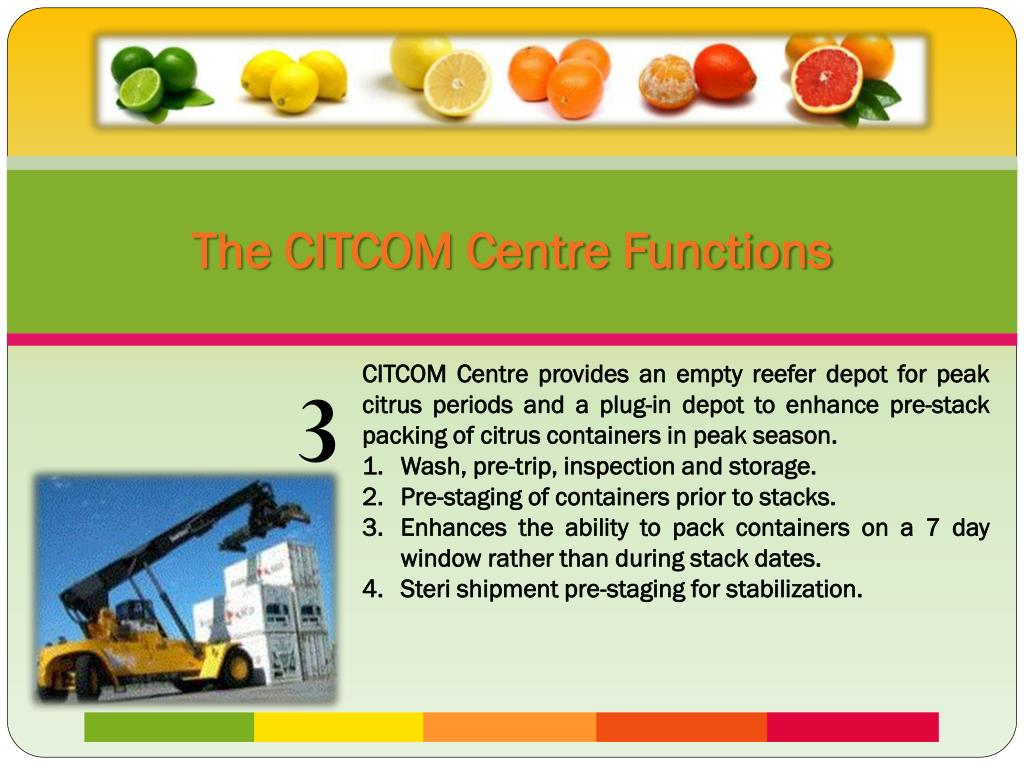 The CITCOM Centre Functions

3

CITCOM Centre provides an empty reefer depot for peak citrus periods and a plug-in depot to enhance pre-stack packing of citrus containers in peak season.

1. Wash, pre-trip, inspection and storage.
2. Pre-staging of containers prior to stacks.
3. Enhances the ability to pack containers on a 7 day window rather than during stack dates.
4. Steri shipment pre-staging for stabilization.